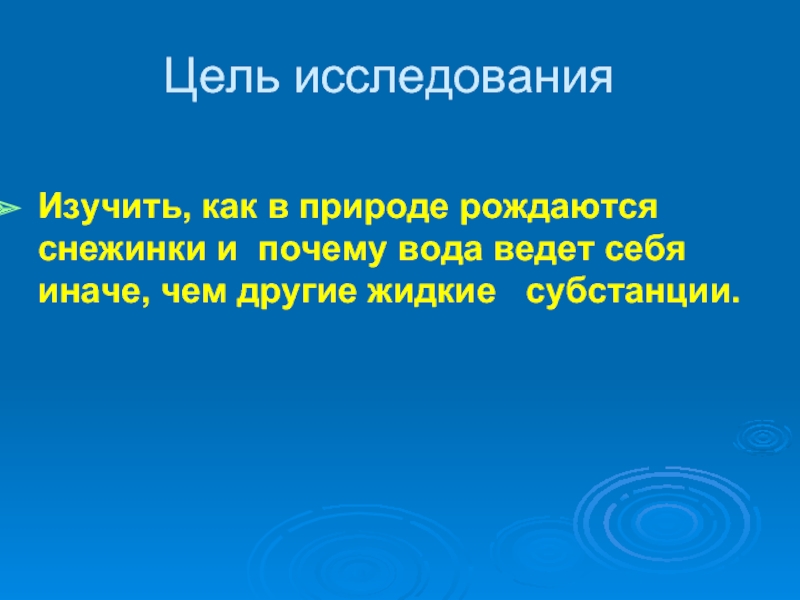 Цель исследования

Изучить, как в природе рождаются снежинки и почему вода ведет себя иначе, чем другие жидкие субстанции.